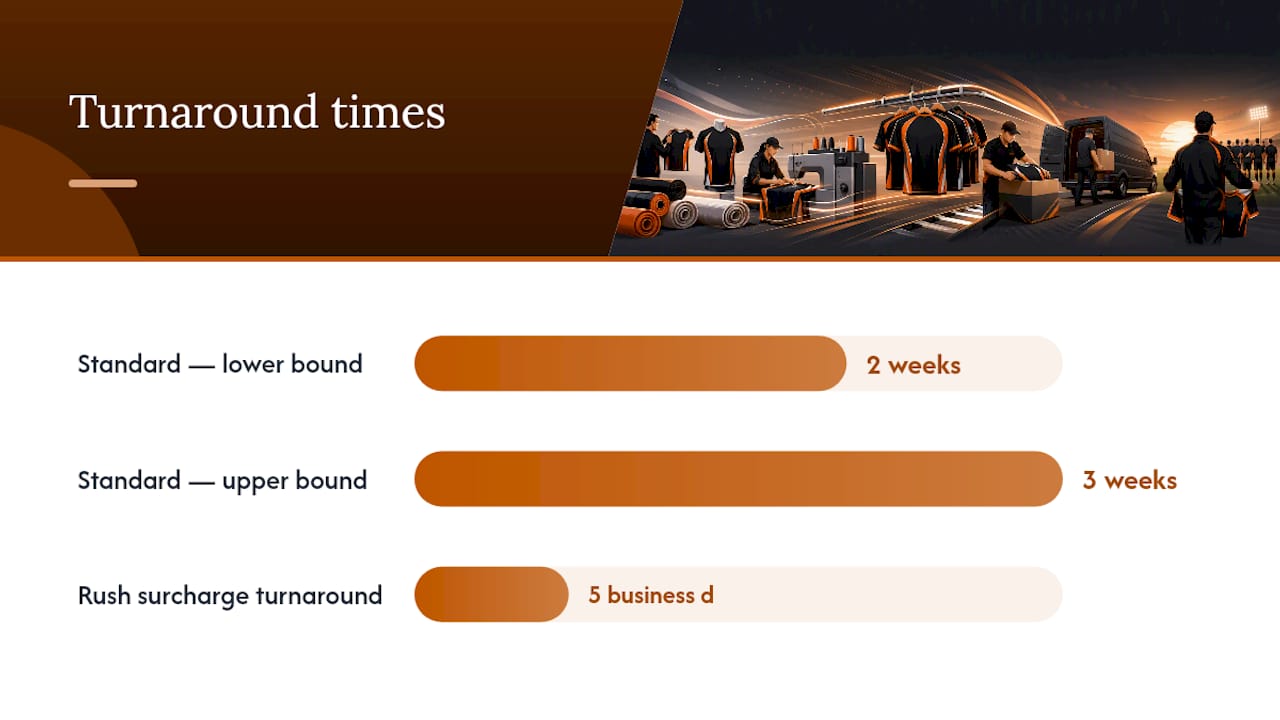 Turnaround times

Standard — lower bound
2 weeks

Standard — upper bound
3 weeks

Rush surcharge turnaround
5 business d